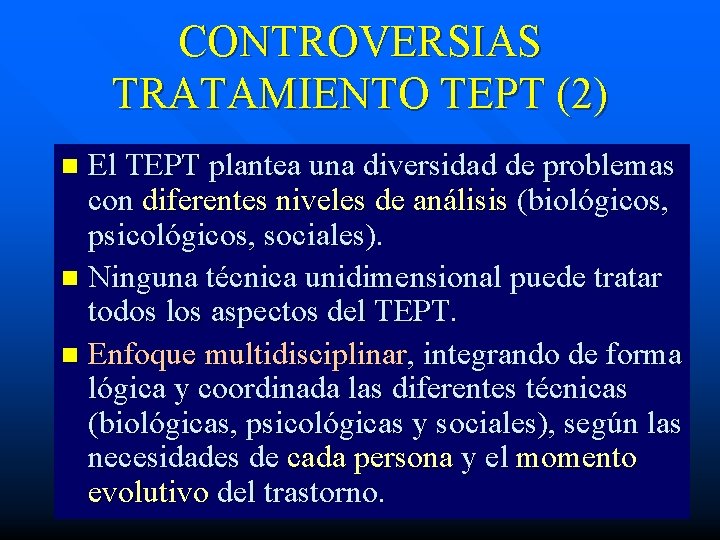 CONTROVERSIAS TRATAMIENTO TEPT (2)

El TEPT plantea una diversidad de problemas con diferentes niveles de análisis (biológicos, psicológicos, sociales).

Ninguna técnica unidimensional puede tratar todos los aspectos del TEPT.

Enfoque multidisciplinar, integrando de forma lógica y coordinada las diferentes técnicas (biológicas, psicológicas y sociales), según las necesidades de cada persona y el momento evolutivo del trastorno.